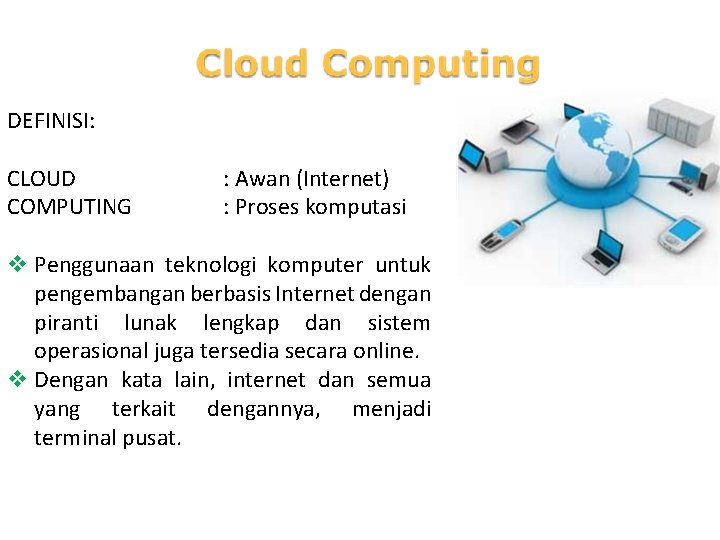 Cloud Computing

DEFINISI:

CLOUD : Awan (Internet)
COMPUTING : Proses komputasi

❖ Penggunaan teknologi komputer untuk pengembangan berbasis Internet dengan piranti lunak lengkap dan sistem operasional juga tersedia secara online.
❖ Dengan kata lain, internet dan semua yang terkait dengannya, menjadi terminal pusat.